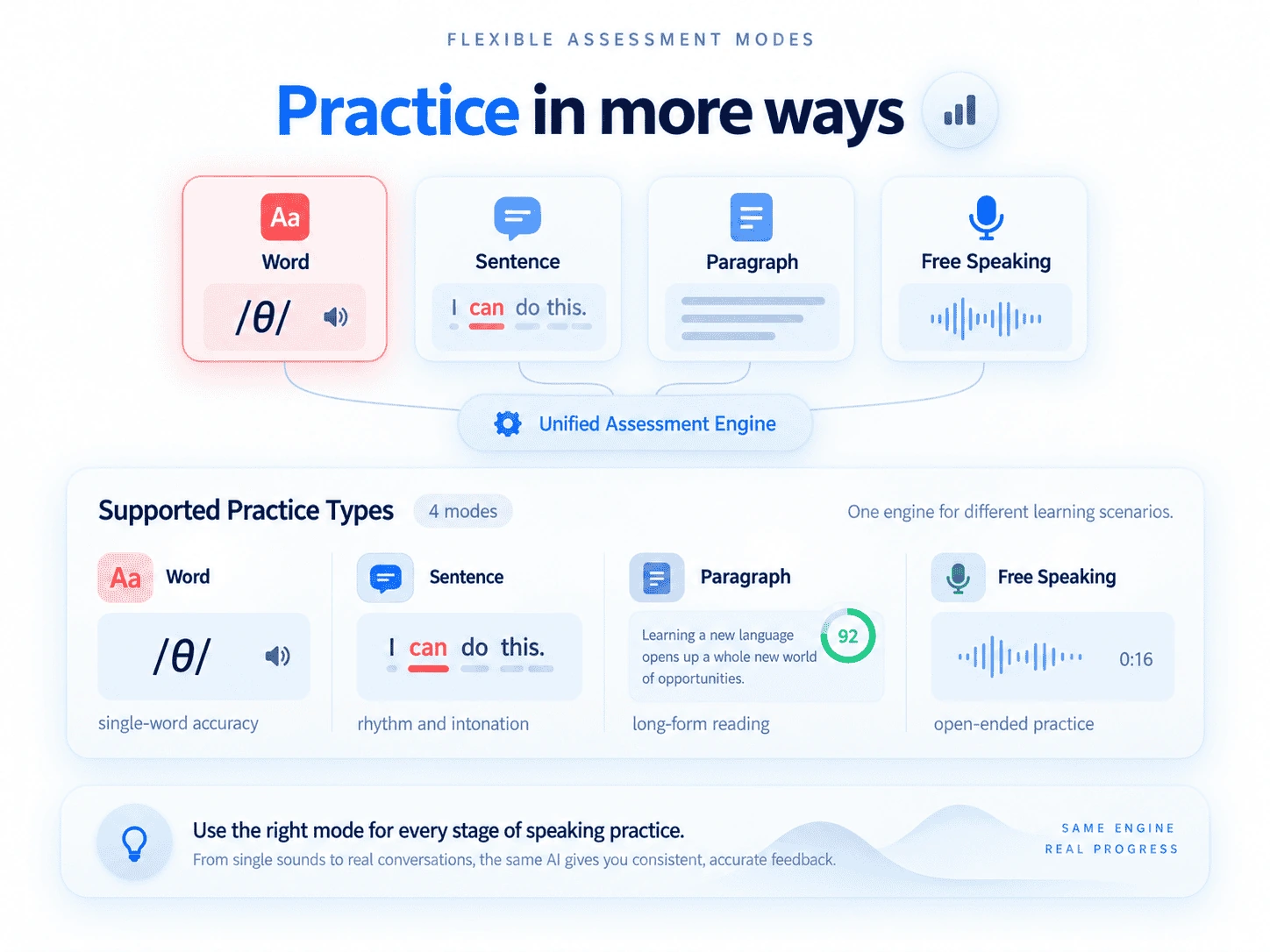 FLEXIBLE ASSESSMENT MODES

Practice in more ways

Aa
Word
/θ/

Sentence
I can do this.

Paragraph

Free Speaking

Unified Assessment Engine

Supported Practice Types 4 modes

One engine for different learning scenarios.

Aa Word
/θ/
single-word accuracy

Sentence
I can do this.
rhythm and intonation

Paragraph
Learning a new language opens up a whole new world of opportunities.
92
long-form reading

Free Speaking
0:16
open-ended practice

Use the right mode for every stage of speaking practice.
From single sounds to real conversations, the same AI gives you consistent, accurate feedback.

SAME ENGINE
REAL PROGRESS